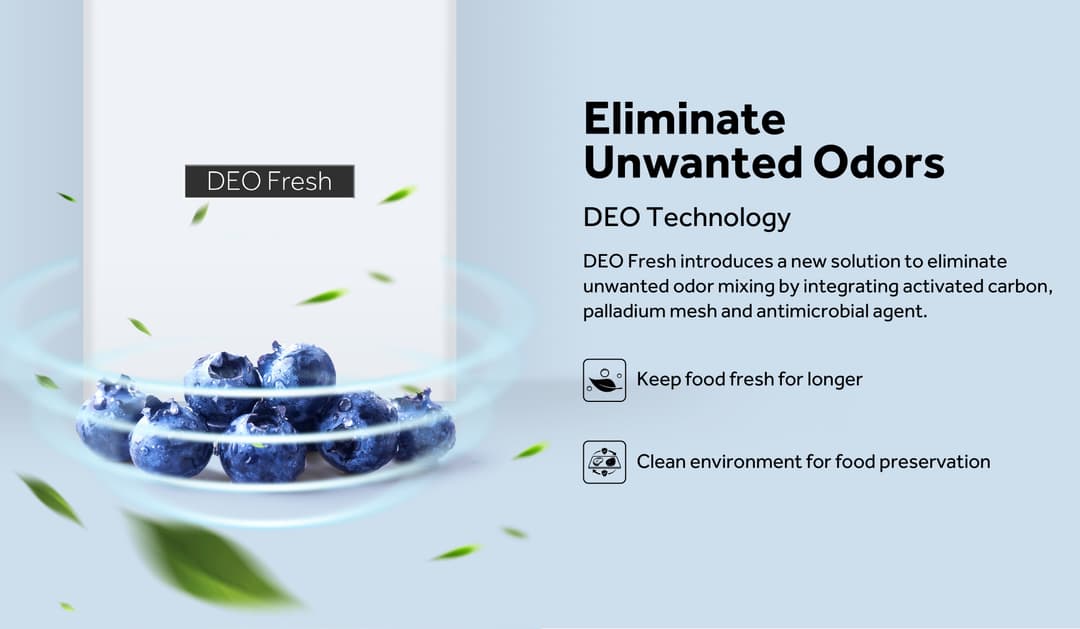 DEO Fresh

Eliminate Unwanted Odors

DEO Technology

DEO Fresh introduces a new solution to eliminate unwanted odor mixing by integrating activated carbon, palladium mesh and antimicrobial agent.

Keep food fresh for longer

Clean environment for food preservation